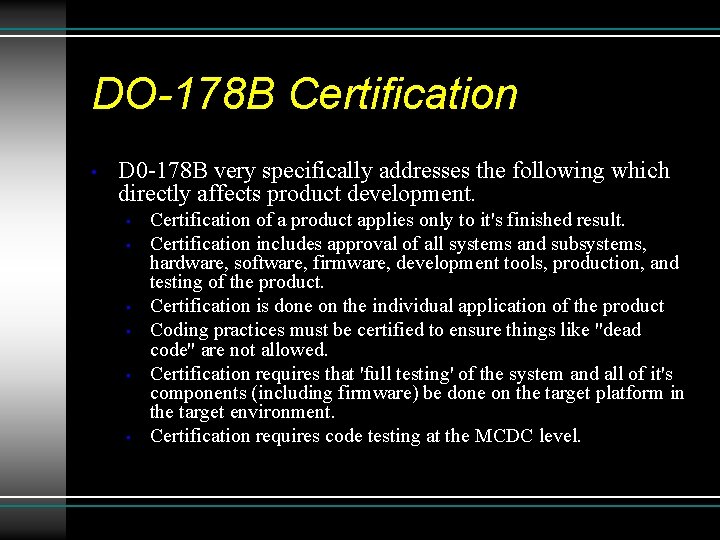 DO-178B Certification

• D0-178B very specifically addresses the following which directly affects product development.

• Certification of a product applies only to it's finished result.

• Certification includes approval of all systems and subsystems, hardware, software, firmware, development tools, production, and testing of the product.

• Certification is done on the individual application of the product

• Coding practices must be certified to ensure things like "dead code" are not allowed.

• Certification requires that 'full testing' of the system and all of it's components (including firmware) be done on the target platform in the target environment.

• Certification requires code testing at the MCDC level.